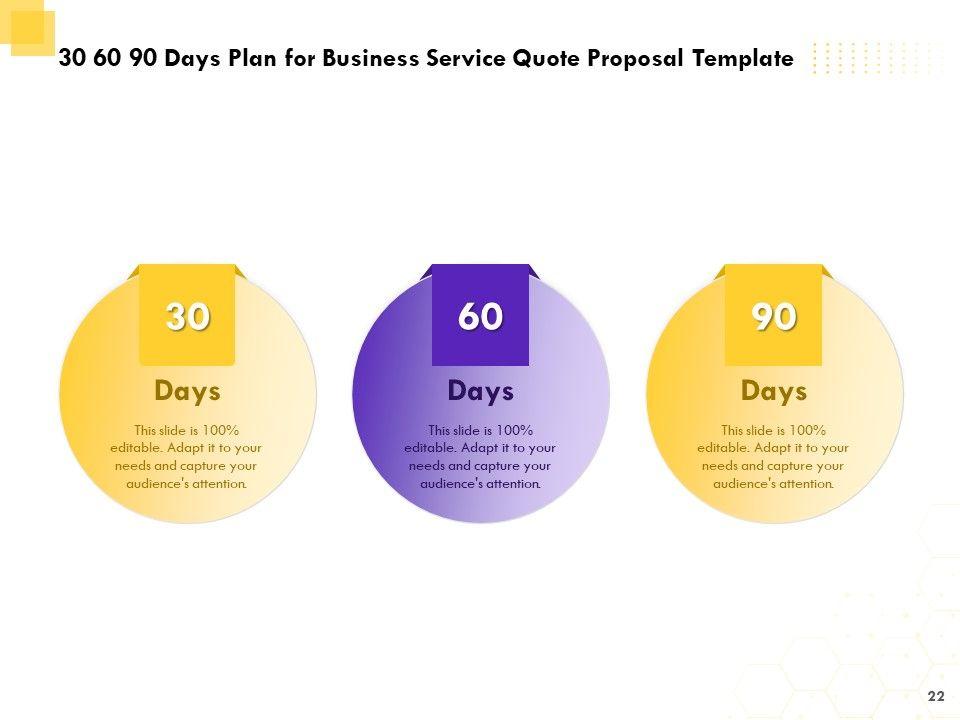 30 60 90 Days Plan for Business Service Quote Proposal Template

30

Days

This slide is 100% editable. Adapt it to your needs and capture your audience's attention.

60

Days

This slide is 100% editable. Adapt it to your needs and capture your audience's attention.

90

Days

This slide is 100% editable. Adapt it to your needs and capture your audience's attention.

22